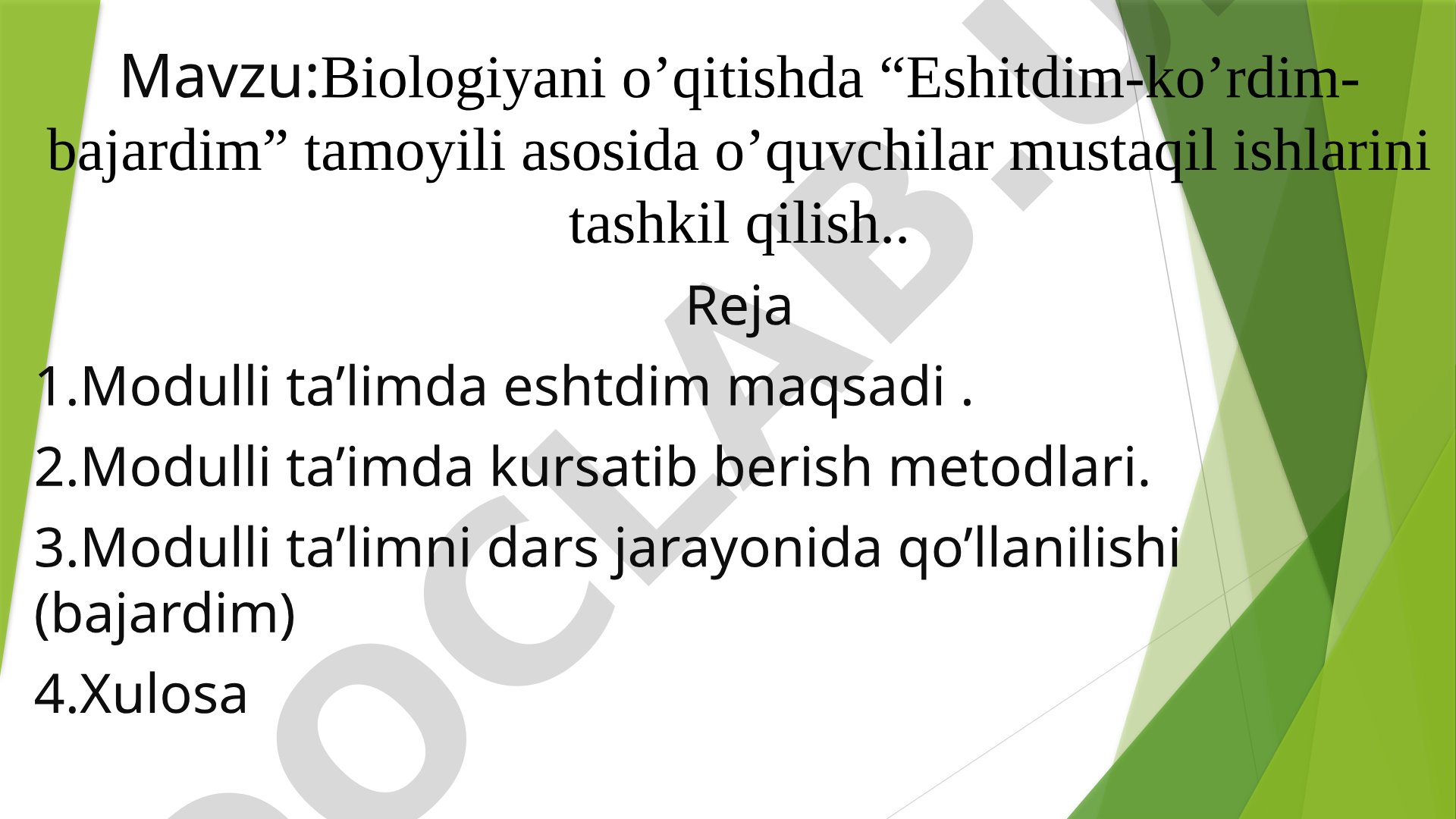 Mavzu:Biologiyani o’qitishda “Eshitdim-ko’rdim-bajardim” tamoyili asosida o’quvchilar mustaqil ishlarini tashkil qilish..

Reja

1.Modulli ta’limda eshtdim maqsadi .

2.Modulli ta’imda kursatib berish metodlari.

3.Modulli ta’limni dars jarayonida qo’llanilishi (bajardim)

4.Xulosa

DOCLAB.U